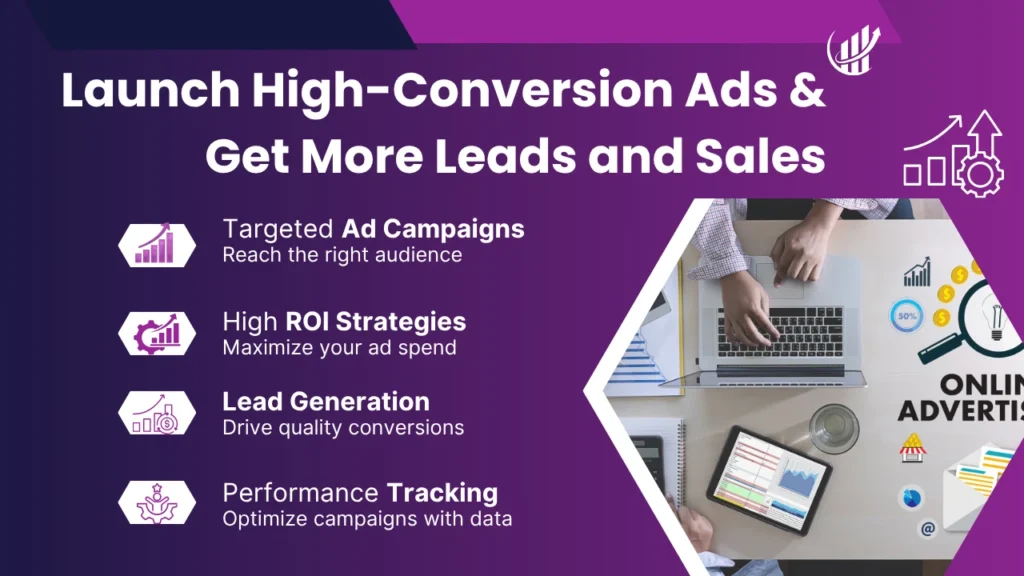 Launch High-Conversion Ads & Get More Leads and Sales

Targeted Ad Campaigns
Reach the right audience

High ROI Strategies
Maximize your ad spend

Lead Generation
Drive quality conversions

Performance Tracking
Optimize campaigns with data

50%

ONLIN
ADVERTIS